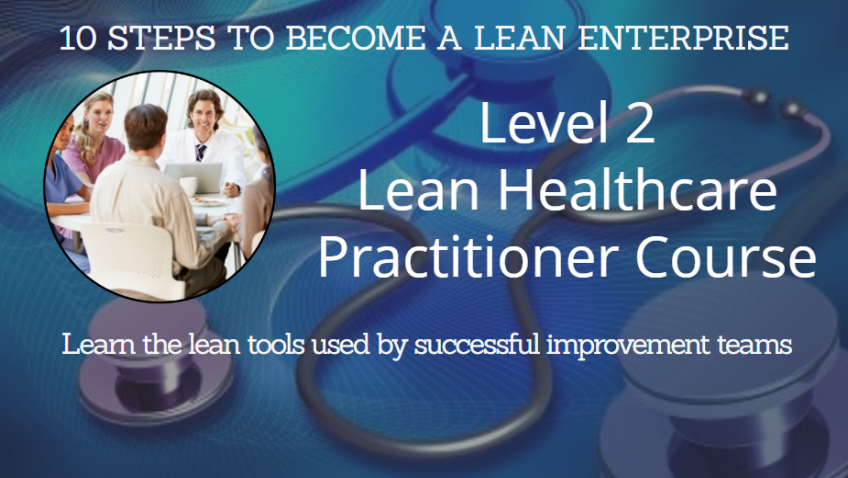 10 STEPS TO BECOME A LEAN ENTERPRISE

Level 2
Lean Healthcare
Practitioner Course

Learn the lean tools used by successful improvement teams